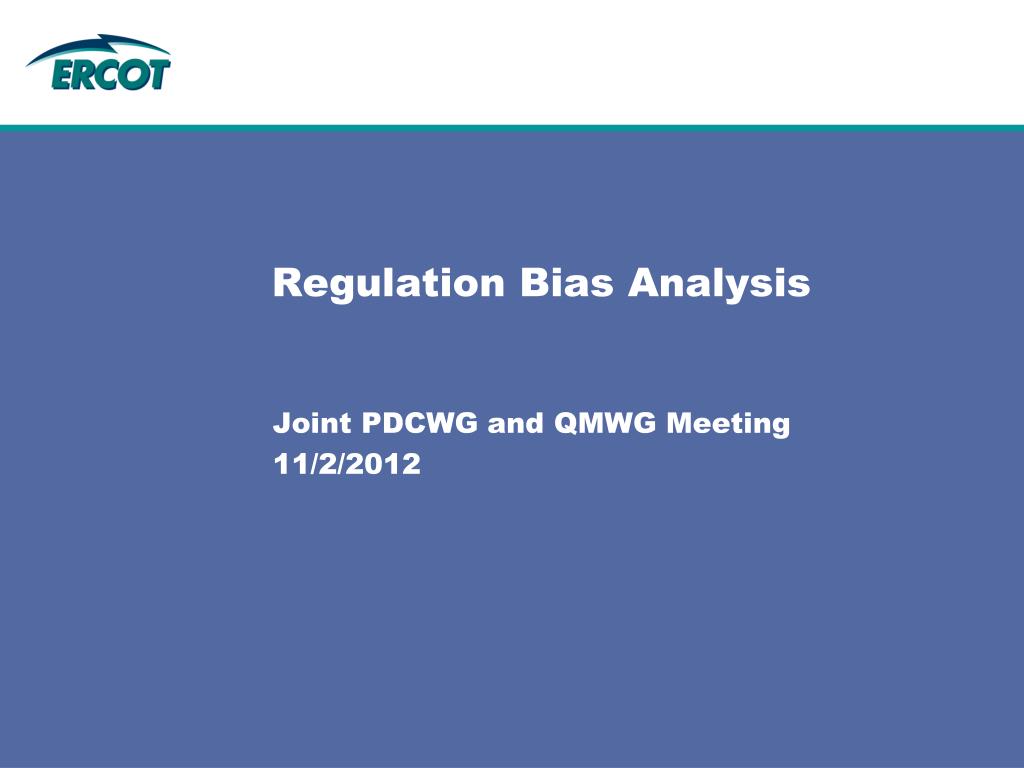 ERCOT

Regulation Bias Analysis

Joint PDCWG and QMWG Meeting
11/2/2012